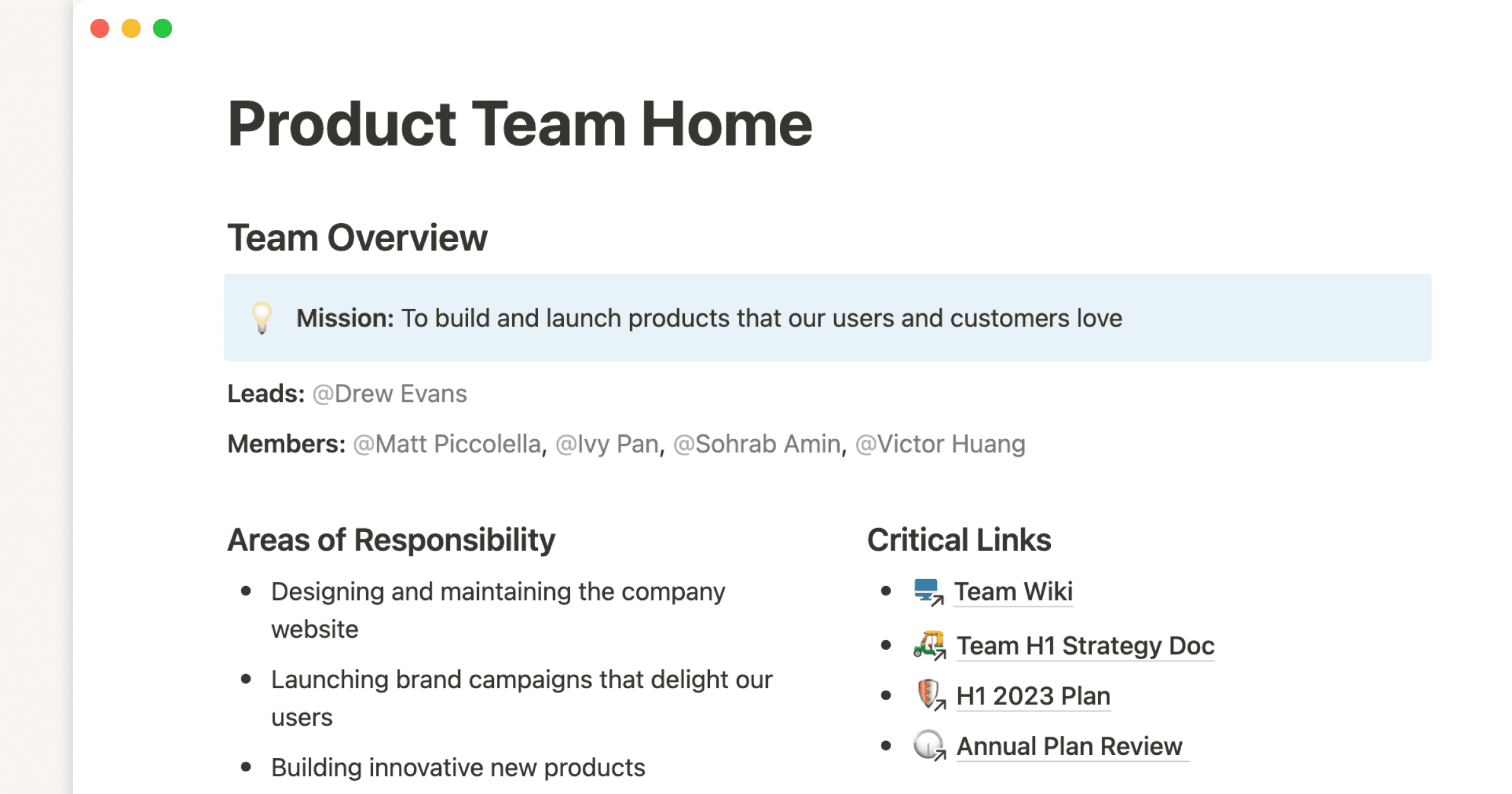 Product Team Home

Team Overview

Mission: To build and launch products that our users and customers love

Leads: @Drew Evans

Members: @Matt Piccolella, @Ivy Pan, @Sohrab Amin, @Victor Huang

Areas of Responsibility

- Designing and maintaining the company website
- Launching brand campaigns that delight our users
- Building innovative new products

Critical Links

- Team Wiki
- Team H1 Strategy Doc
- H1 2023 Plan
- Annual Plan Review